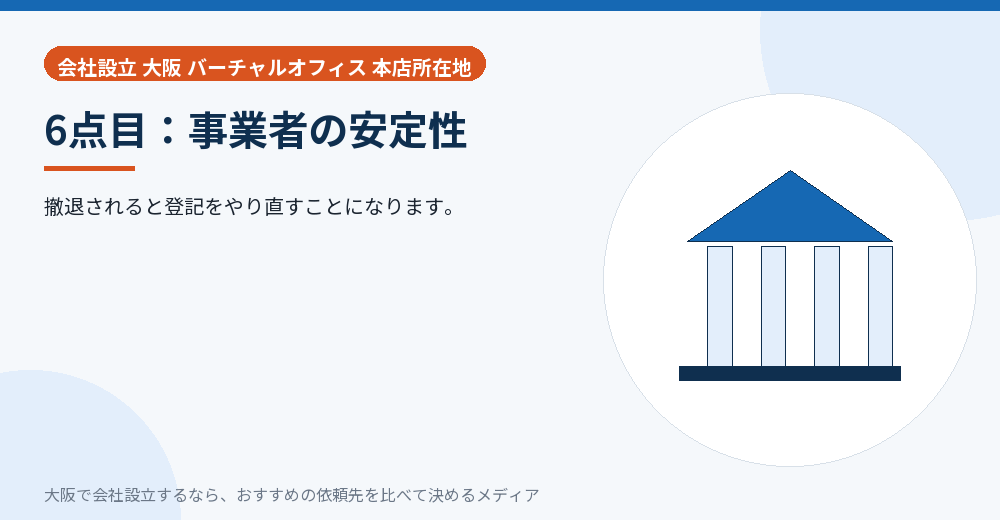 会社設立 大阪 バーチャルオフィス 本店所在地

6点目：事業者の安定性

撤退されると登記をやり直すことになります。

大阪で会社設立するなら、おすすめの依頼先を比べて決めるメディア